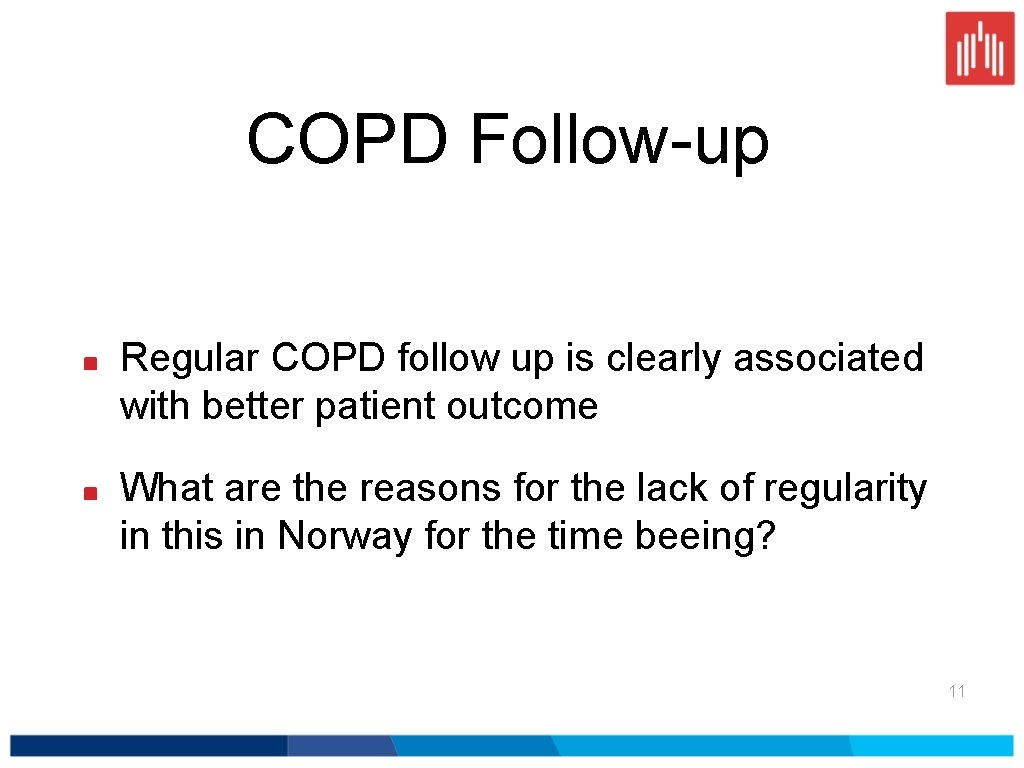 COPD Follow-up

Regular COPD follow up is clearly associated with better patient outcome

What are the reasons for the lack of regularity in this in Norway for the time beeing?

11